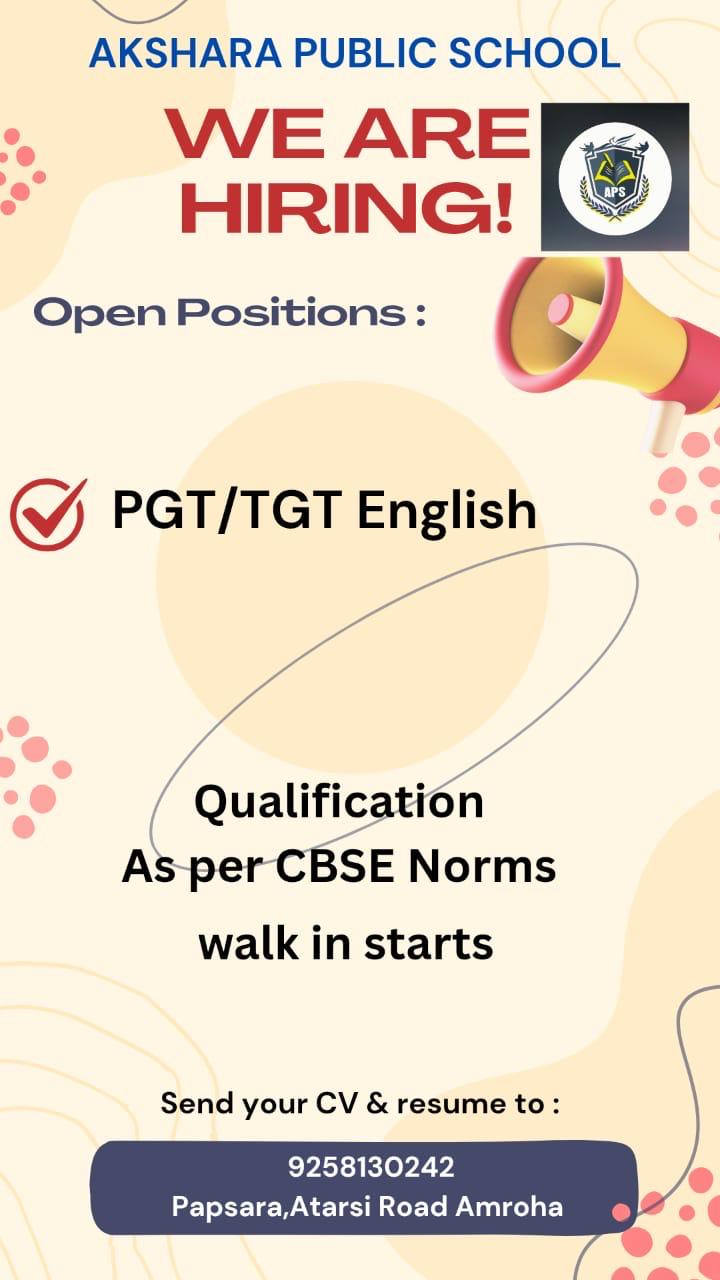 AKSHARA PUBLIC SCHOOL

WE ARE HIRING!

APS

Open Positions :

PGT/TGT English

Qualification
As per CBSE Norms
walk in starts

Send your CV & resume to :

9258130242
Papsara,Atarsi Road Amroha